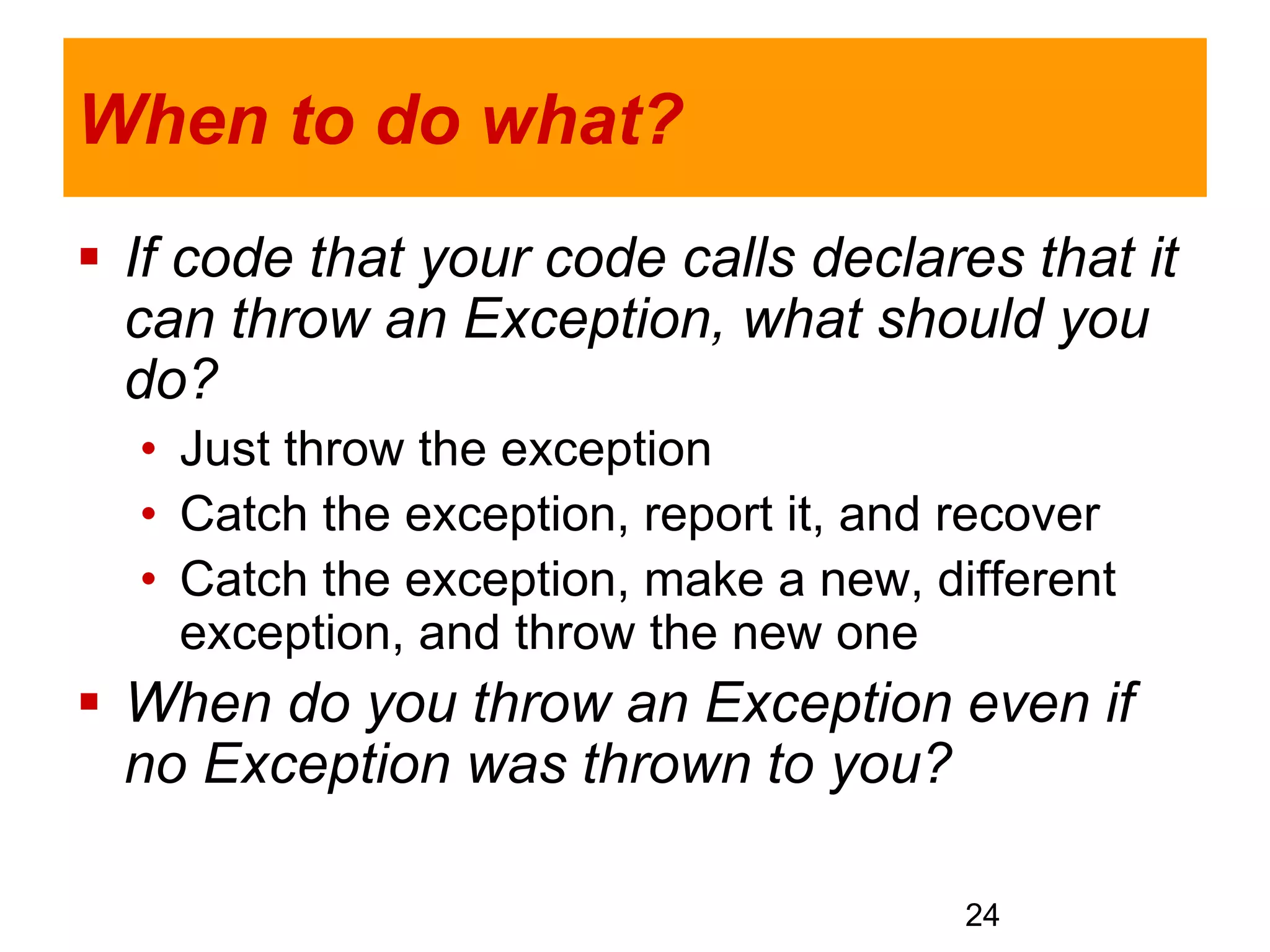 When to do what?

▪ If code that your code calls declares that it can throw an Exception, what should you do?
• Just throw the exception
• Catch the exception, report it, and recover
• Catch the exception, make a new, different exception, and throw the new one

▪ When do you throw an Exception even if no Exception was thrown to you?

24